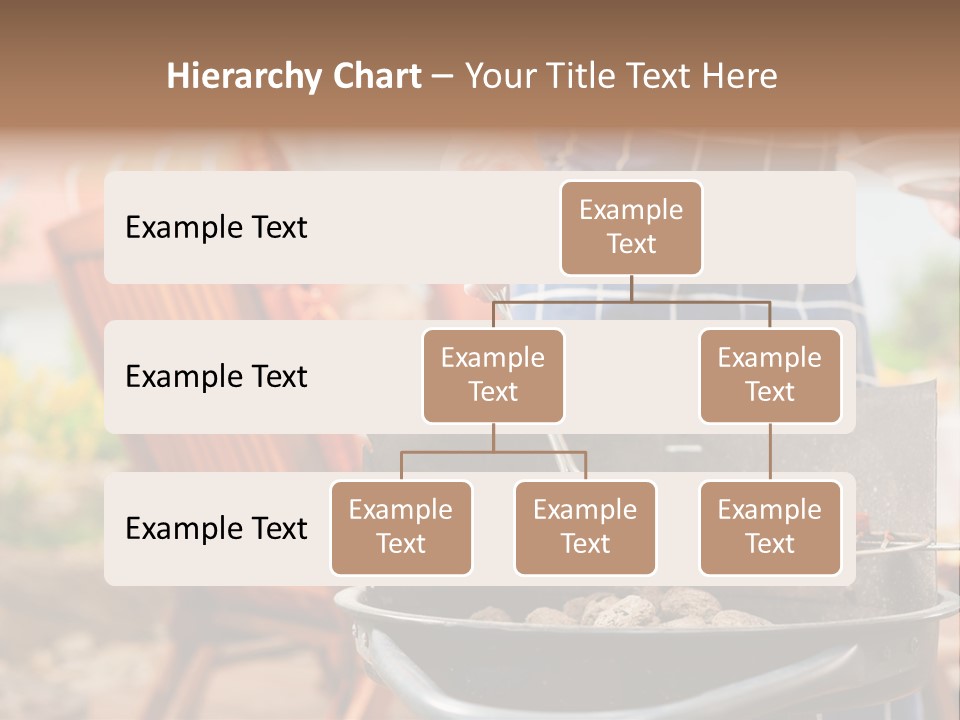 Hierarchy Chart – Your Title Text Here

Example Text

Example Text

Example Text

Example Text

Example Text

Example Text

Example Text

Example Text

Example Text